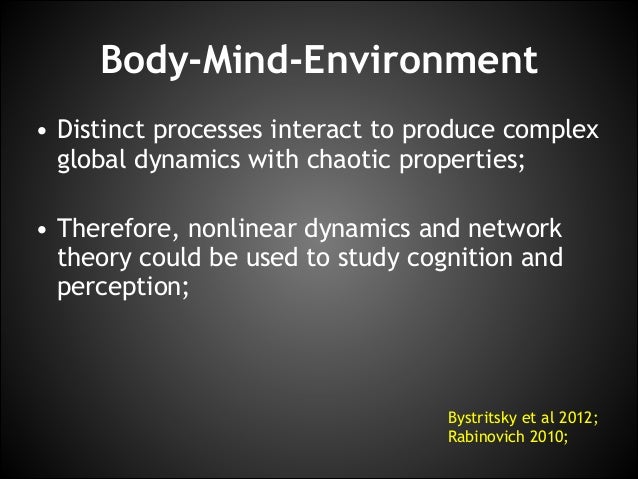 Body-Mind-Environment

• Distinct processes interact to produce complex global dynamics with chaotic properties;

• Therefore, nonlinear dynamics and network theory could be used to study cognition and perception;

Bystritsky et al 2012;
Rabinovich 2010;